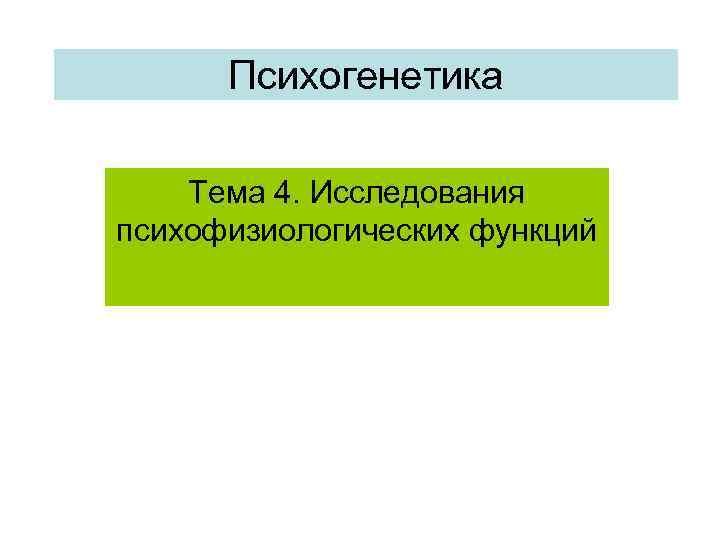 Психогенетика

Тема 4. Исследования психофизиологических функций